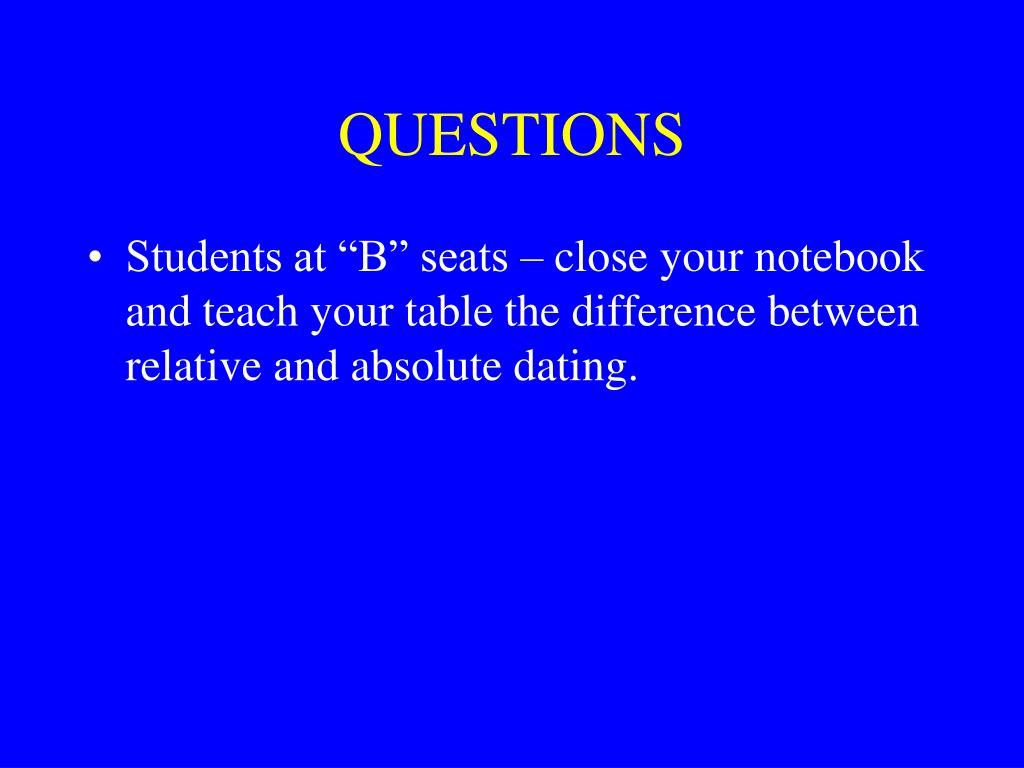 QUESTIONS

• Students at “B” seats – close your notebook and teach your table the difference between relative and absolute dating.